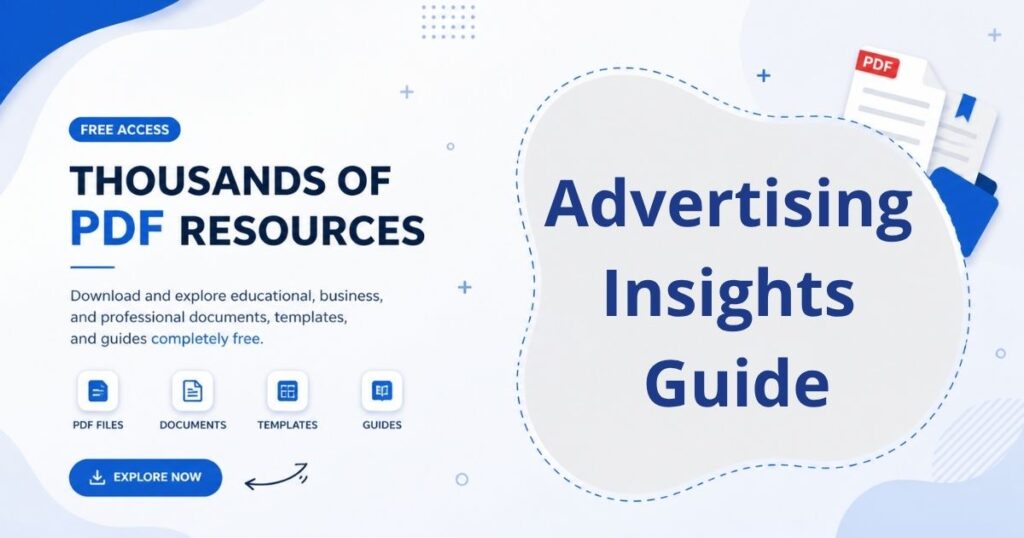 FREE ACCESS

THOUSANDS OF PDF RESOURCES

Download and explore educational, business, and professional documents, templates, and guides completely free.

PDF FILES

DOCUMENTS

TEMPLATES

GUIDES

EXPLORE NOW

PDF

Advertising Insights Guide